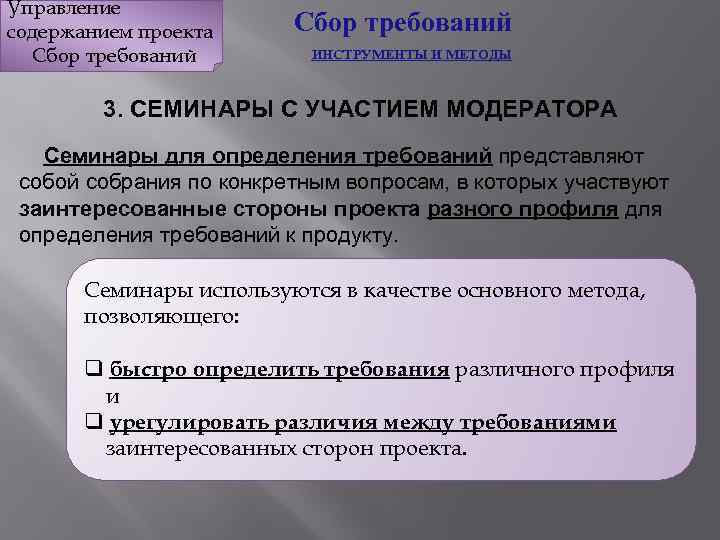 Управление содержанием проекта Сбор требований

Сбор требований

ИНСТРУМЕНТЫ И МЕТОДЫ

3. СЕМИНАРЫ С УЧАСТИЕМ МОДЕРАТОРА

Семинары для определения требований представляют собой собрания по конкретным вопросам, в которых участвуют заинтересованные стороны проекта разного профиля для определения требований к продукту.

Семинары используются в качестве основного метода, позволяющего:

❑ быстро определить требования различного профиля и
❑ урегулировать различия между требованиями заинтересованных сторон проекта.